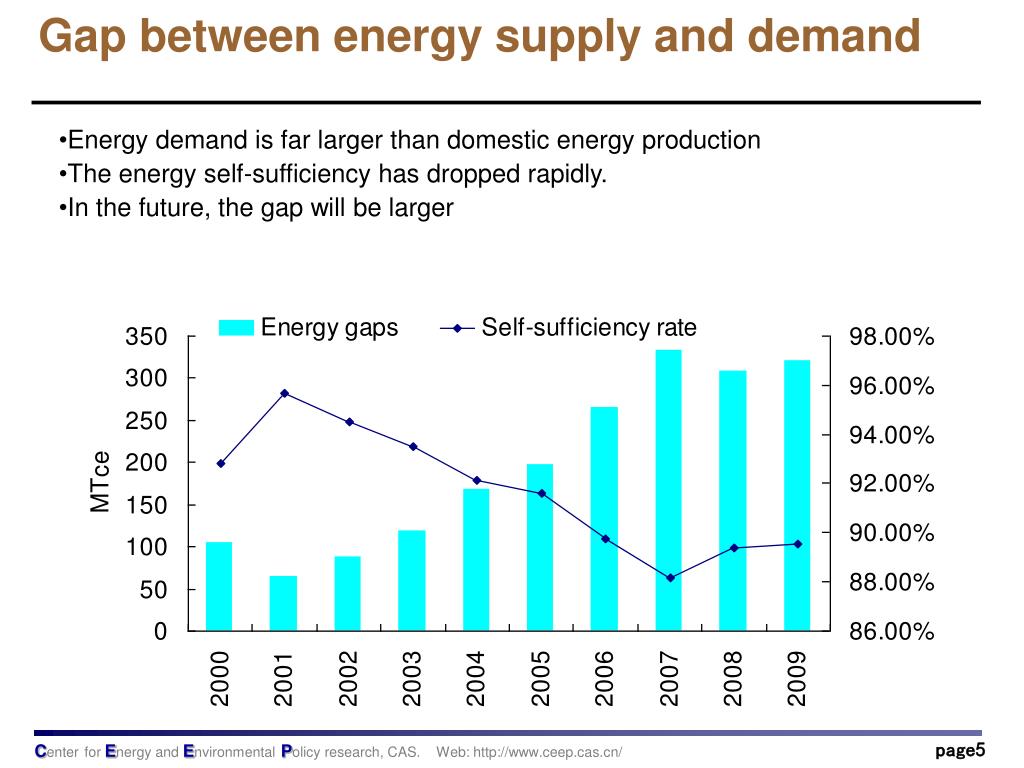 Gap between energy supply and demand

•Energy demand is far larger than domestic energy production
•The energy self-sufficiency has dropped rapidly.
•In the future, the gap will be larger

Energy gaps
Self-sufficiency rate

MTce

350
300
250
200
150
100
50
0

98.00%
96.00%
94.00%
92.00%
90.00%
88.00%
86.00%

2000
2001
2002
2003
2004
2005
2006
2007
2008
2009

Center for Energy and Environmental Policy research, CAS. Web: http://www.ceep.cas.cn/

page5